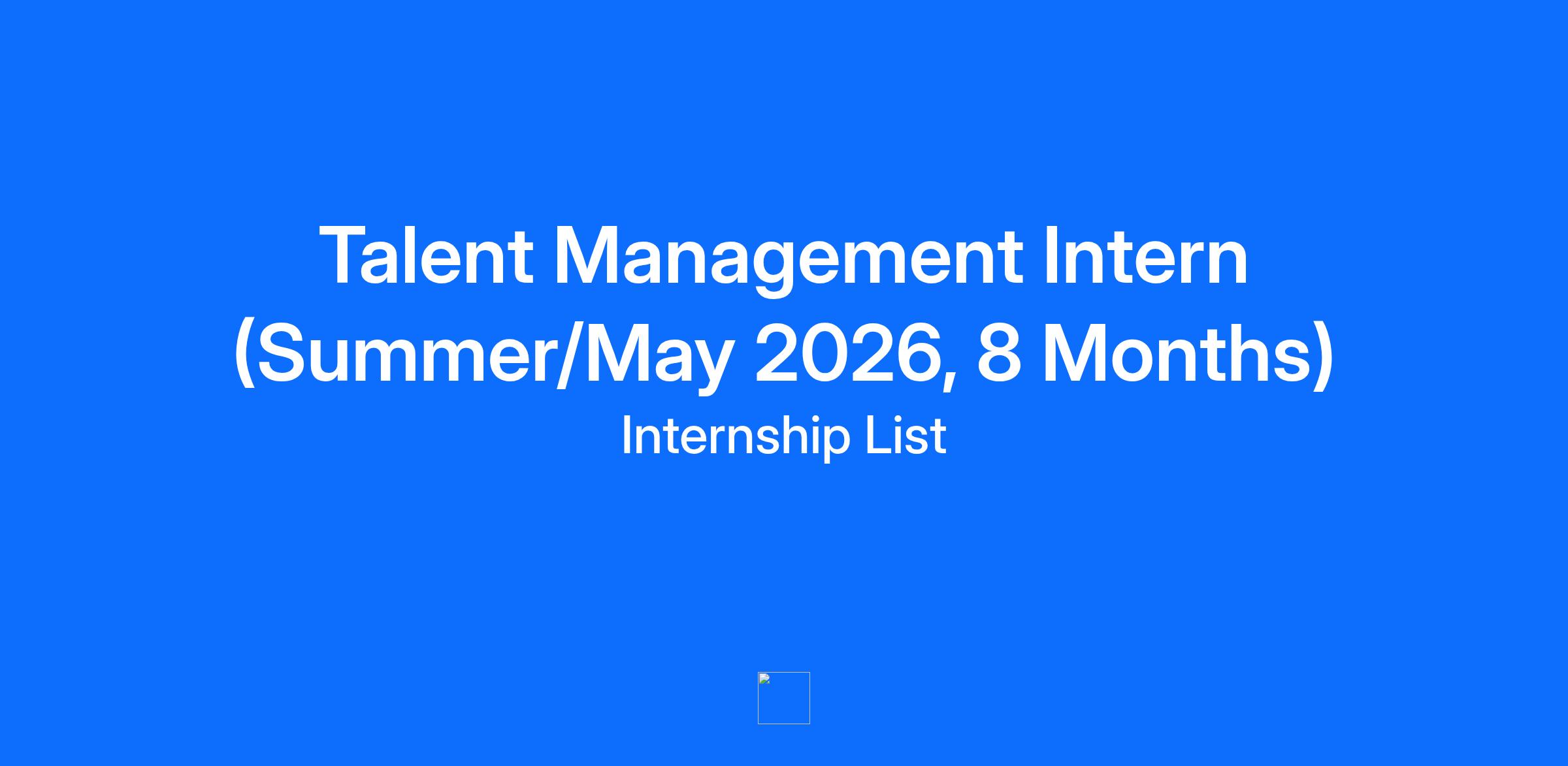 Talent Management Intern (Summer/May 2026, 8 Months)

Internship List